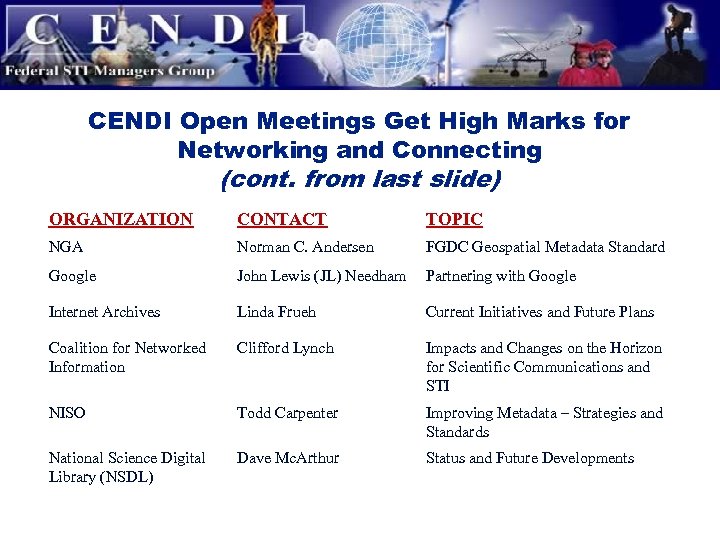 CENDI
Federal STI Managers Group

CENDI Open Meetings Get High Marks for Networking and Connecting
(cont. from last slide)

| ORGANIZATION | CONTACT | TOPIC |
|---|---|---|
| NGA | Norman C. Andersen | FGDC Geospatial Metadata Standard |
| Google | John Lewis (JL) Needham | Partnering with Google |
| Internet Archives | Linda Frueh | Current Initiatives and Future Plans |
| Coalition for Networked Information | Clifford Lynch | Impacts and Changes on the Horizon for Scientific Communications and STI |
| NISO | Todd Carpenter | Improving Metadata – Strategies and Standards |
| National Science Digital Library (NSDL) | Dave McArthur | Status and Future Developments |